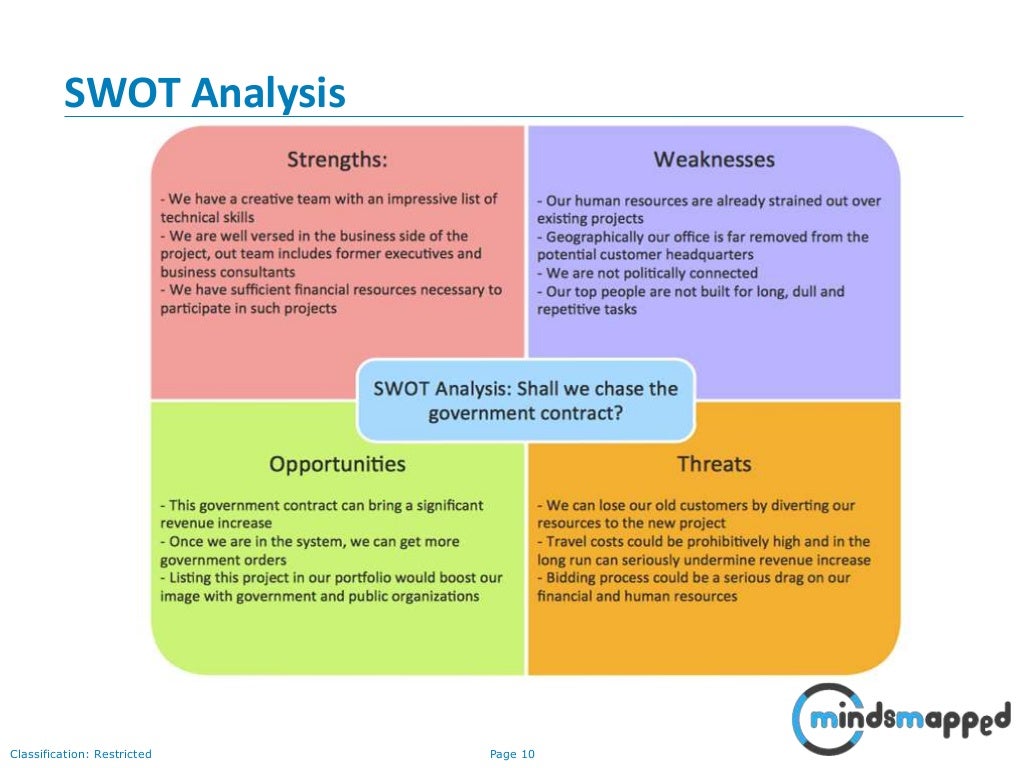 SWOT Analysis

Strengths:

- We have a creative team with an impressive list of technical skills
- We are well versed in the business side of the project, out team includes former executives and business consultants
- We have sufficient financial resources necessary to participate in such projects

Weaknesses

- Our human resources are already strained out over existing projects
- Geographically our office is far removed from the potential customer headquarters
- We are not politically connected
- Our top people are not built for long, dull and repetitive tasks

SWOT Analysis: Shall we chase the government contract?

Opportunities

- This government contract can bring a significant revenue increase
- Once we are in the system, we can get more government orders
- Listing this project in our portfolio would boost our image with government and public organizations

Threats

- We can lose our old customers by diverting our resources to the new project
- Travel costs could be prohibitively high and in the long run can seriously undermine revenue increase
- Bidding process could be a serious drag on our financial and human resources

mindsmapped

Classification: Restricted

Page 10